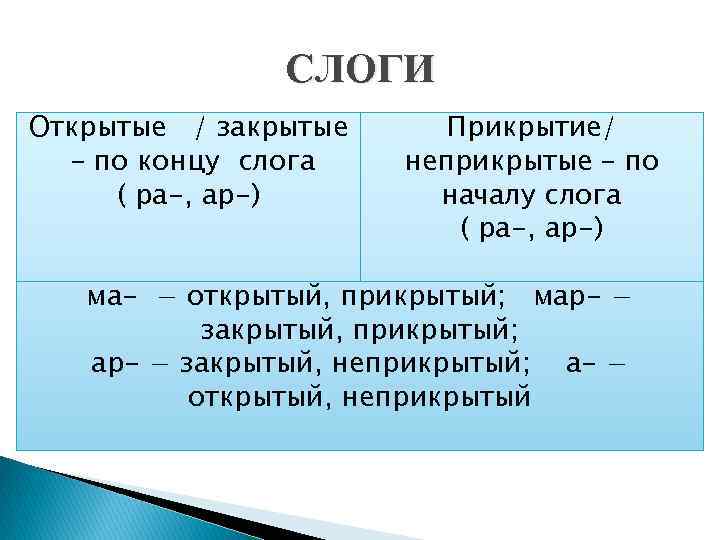 СЛОГИ

| Открытые / закрытые – по концу слога ( ра-, ар-) | Прикрытие/ неприкрытые – по началу слога ( ра-, ар-) |
|---|---|
| ма- — открытый, прикрытый; мар- — закрытый, прикрытый; ар- — закрытый, неприкрытый; а- — открытый, неприкрытый | |